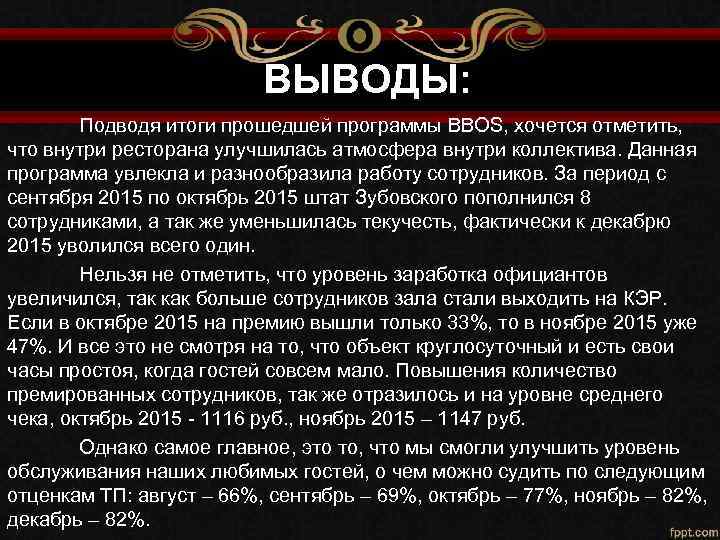 ВЫВОДЫ:

Подводя итоги прошедшей программы BBOS, хочется отметить, что внутри ресторана улучшилась атмосфера внутри коллектива. Данная программа увлекла и разнообразила работу сотрудников. За период с сентября 2015 по октябрь 2015 штат Зубовского пополнился 8 сотрудниками, а так же уменьшилась текучесть, фактически к декабрю 2015 уволился всего один.

Нельзя не отметить, что уровень заработка официантов увеличился, так как больше сотрудников зала стали выходить на КЭР. Если в октябре 2015 на премию вышли только 33%, то в ноябре 2015 уже 47%. И все это не смотря на то, что объект круглосуточный и есть свои часы простоя, когда гостей совсем мало. Повышения количество премированных сотрудников, так же отразилось и на уровне среднего чека, октябрь 2015 - 1116 руб., ноябрь 2015 – 1147 руб.

Однако самое главное, это то, что мы смогли улучшить уровень обслуживания наших любимых гостей, о чем можно судить по следующим отценкам ТП: август – 66%, сентябрь – 69%, октябрь – 77%, ноябрь – 82%, декабрь – 82%.

fppt.com